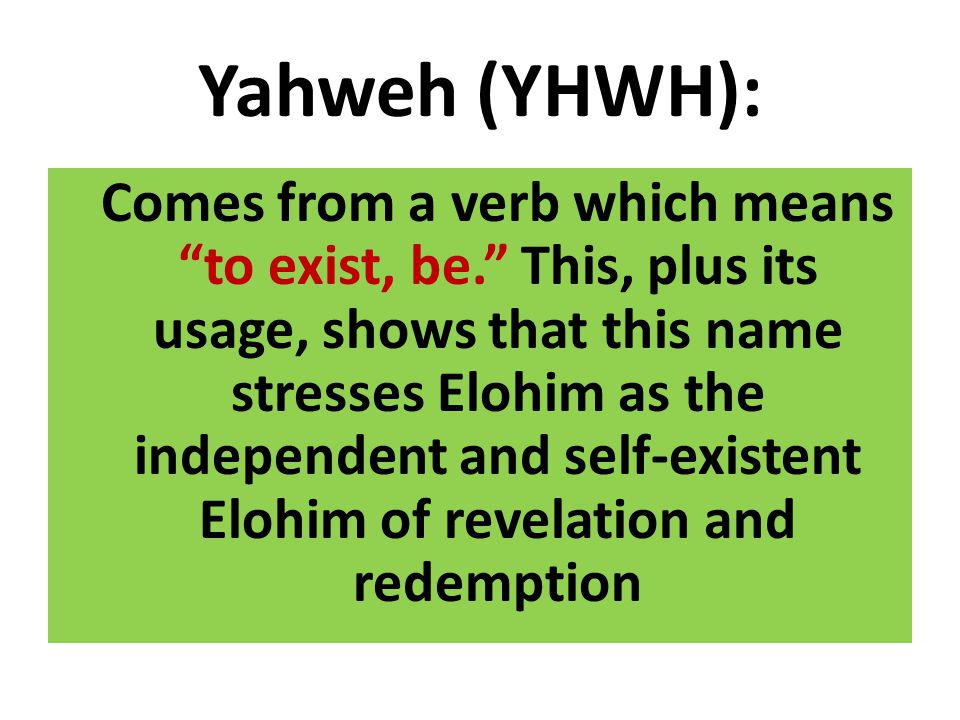 Yahweh (YHWH):

Comes from a verb which means “to exist, be.” This, plus its usage, shows that this name stresses Elohim as the independent and self-existent Elohim of revelation and redemption